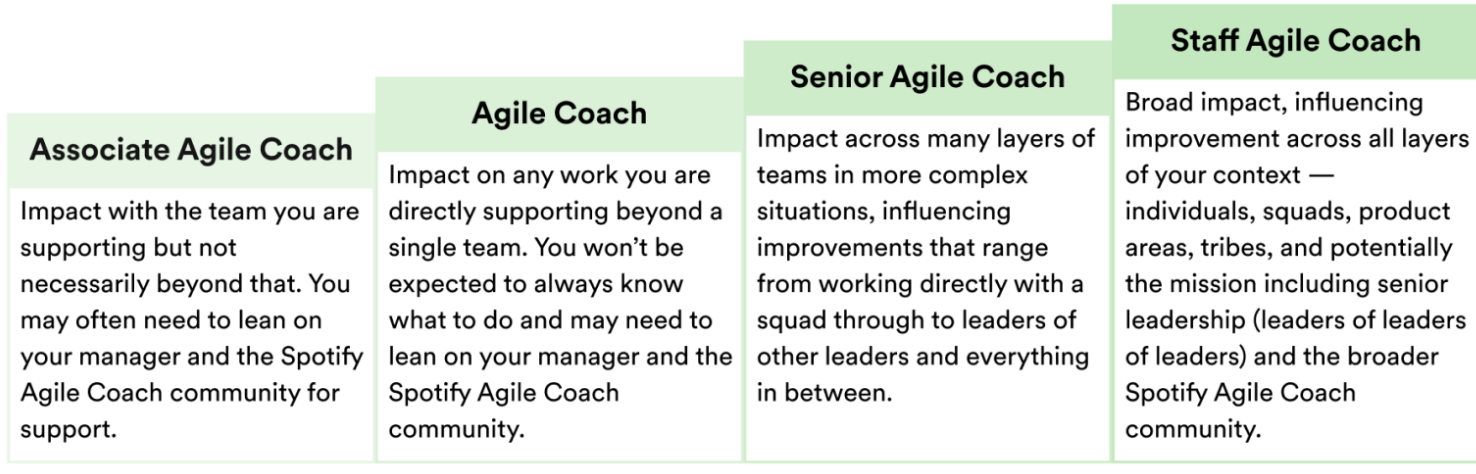 Associate Agile Coach

Impact with the team you are supporting but not necessarily beyond that. You may often need to lean on your manager and the Spotify Agile Coach community for support.

Agile Coach

Impact on any work you are directly supporting beyond a single team. You won't be expected to always know what to do and may need to lean on your manager and the Spotify Agile Coach community.

Senior Agile Coach

Impact across many layers of teams in more complex situations, influencing improvements that range from working directly with a squad through to leaders of other leaders and everything in between.

Staff Agile Coach

Broad impact, influencing improvement across all layers of your context — individuals, squads, product areas, tribes, and potentially the mission including senior leadership (leaders of leaders of leaders) and the broader Spotify Agile Coach community.